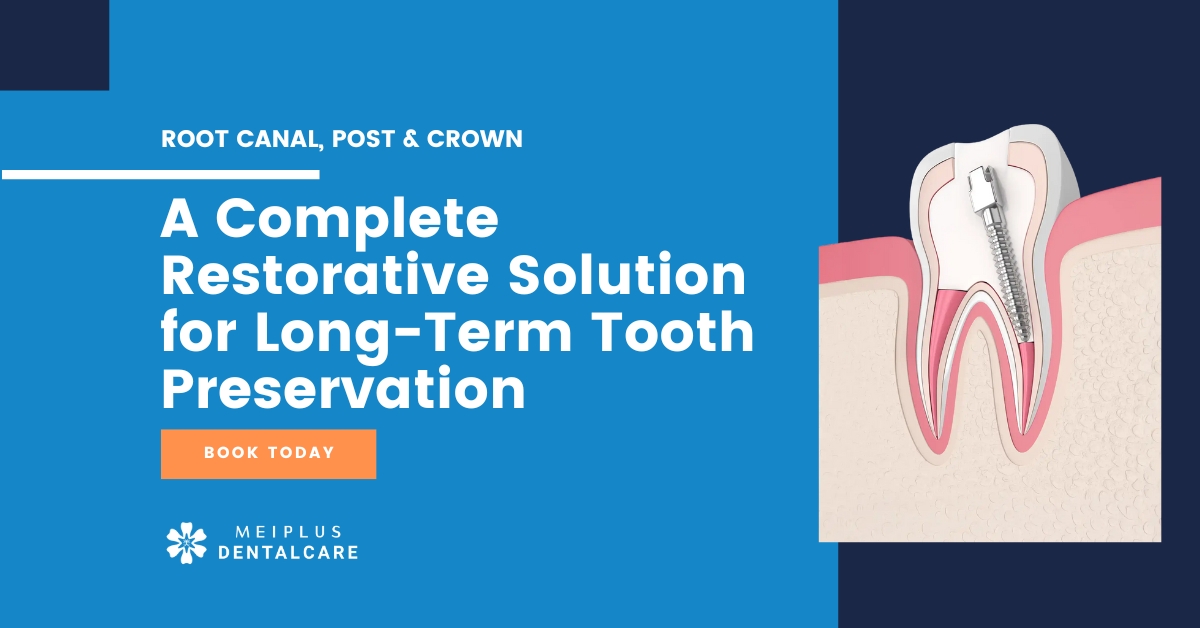 ROOT CANAL, POST & CROWN

A Complete Restorative Solution for Long-Term Tooth Preservation

BOOK TODAY

MEIPLUS
DENTALCARE